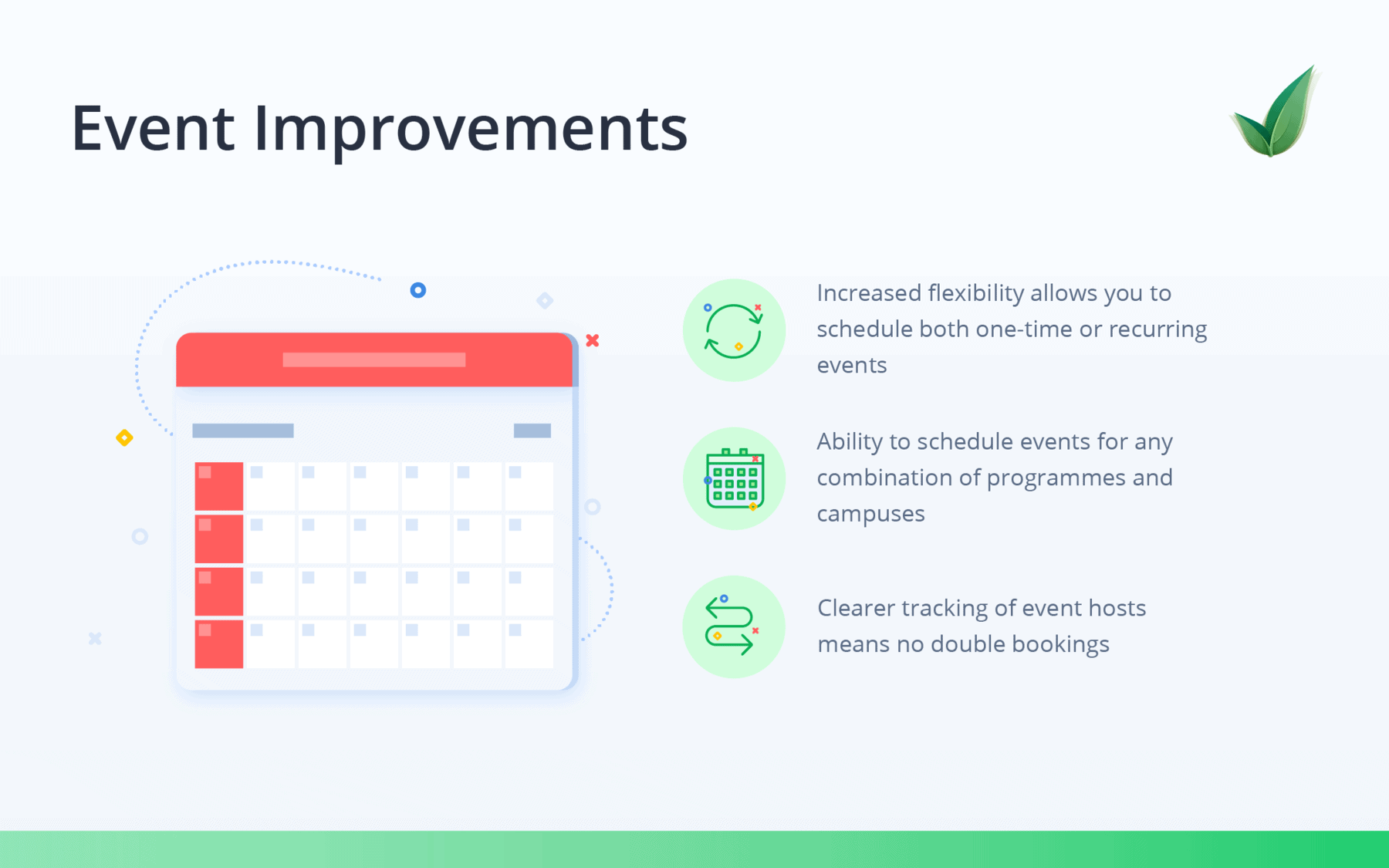 Event Improvements

Increased flexibility allows you to schedule both one-time or recurring events

Ability to schedule events for any combination of programmes and campuses

Clearer tracking of event hosts means no double bookings